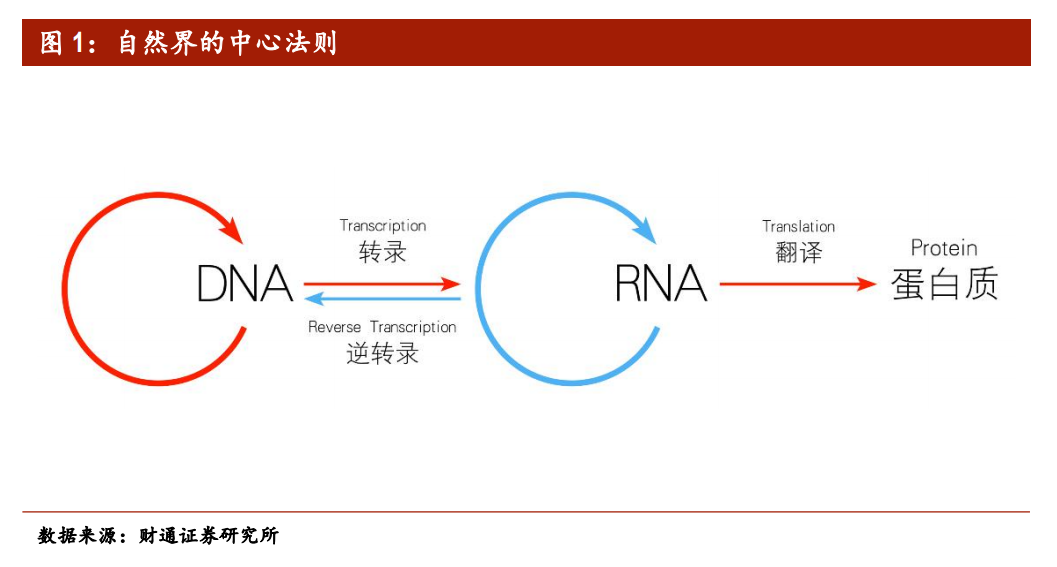 图 1：自然界的中心法则

DNA

Transcription
转录

Reverse Transcription
逆转录

RNA

Translation
翻译

Protein
蛋白质

数据来源：财通证券研究所